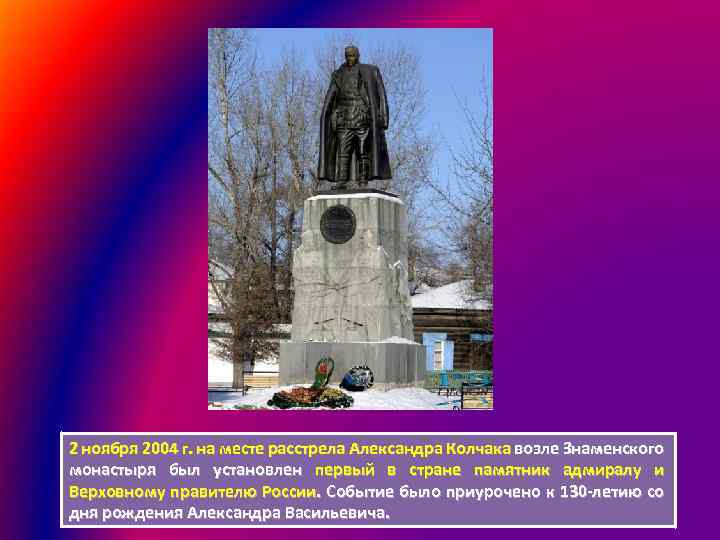 2 ноября 2004 г. на месте расстрела Александра Колчака возле Знаменского монастыря был установлен первый в стране памятник адмиралу и Верховному правителю России. Событие было приурочено к 130-летию со дня рождения Александра Васильевича.